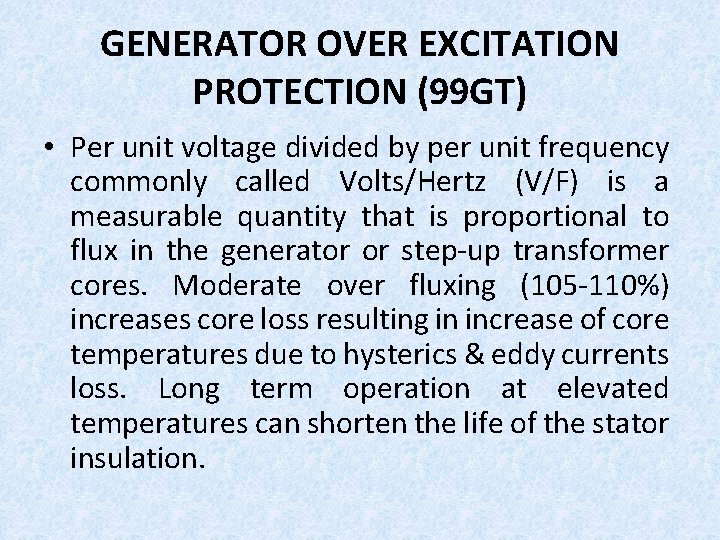 GENERATOR OVER EXCITATION PROTECTION (99GT)

• Per unit voltage divided by per unit frequency commonly called Volts/Hertz (V/F) is a measurable quantity that is proportional to flux in the generator or step-up transformer cores. Moderate over fluxing (105-110%) increases core loss resulting in increase of core temperatures due to hysterics & eddy currents loss. Long term operation at elevated temperatures can shorten the life of the stator insulation.